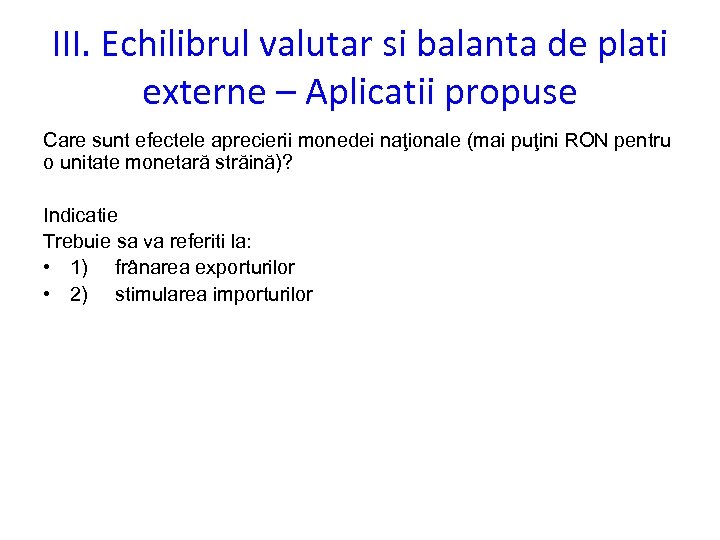 III. Echilibrul valutar si balanta de plati externe – Aplicatii propuse

Care sunt efectele aprecierii monedei naţionale (mai puţini RON pentru o unitate monetară străină)?

Indicatie
Trebuie sa va referiti la:
• 1) frânarea exporturilor
• 2) stimularea importurilor